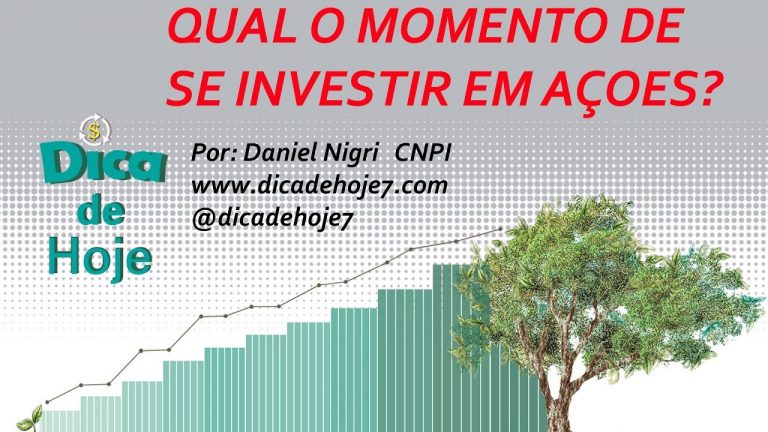 QUAL O MOMENTO DE SE INVESTIR EM AÇOES?

$

Dica de Hoje

Por: Daniel Nigri CNPI
www.dicadehoje7.com
@dicadehoje7